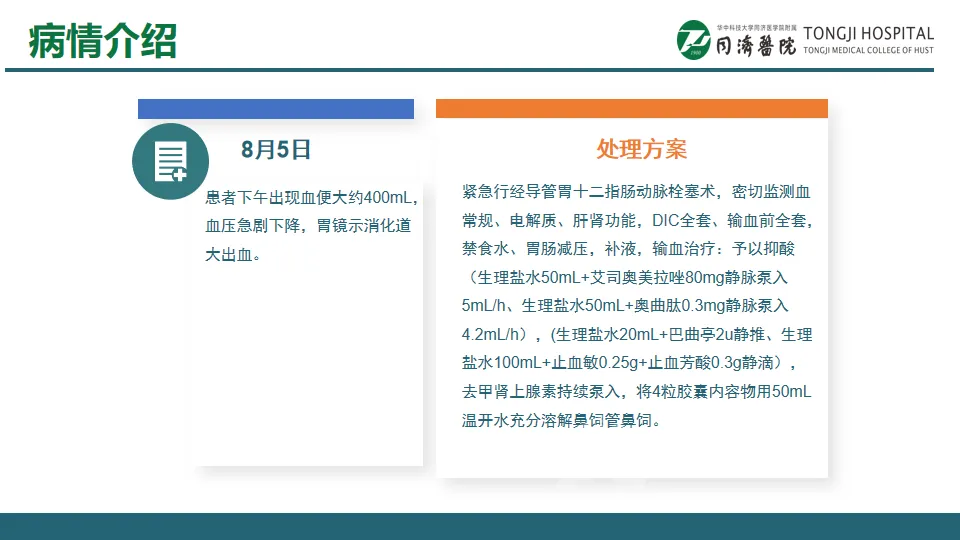 病情介绍

华中科技大学同济医学院附属
同济医院
TONGJI HOSPITAL
TONGJI MEDICAL COLLEGE OF HUST

8月5日

患者下午出现血便大约400mL，血压急剧下降，胃镜示消化道大出血。

处理方案

紧急行经导管胃十二指肠动脉栓塞术，密切监测血常规、电解质、肝肾功能，DIC全套、输血前全套，禁食水、胃肠减压，补液，输血治疗：予以抑酸（生理盐水50mL+艾司奥美拉唑80mg静脉泵入5mL/h、生理盐水50mL+奥曲肽0.3mg静脉泵入4.2mL/h），（生理盐水20mL+巴曲亭2u静推、生理盐水100mL+止血敏0.25g+止血芳酸0.3g静滴），去甲肾上腺素持续泵入，将4粒胶囊内容物用50mL温开水充分溶解鼻饲管鼻饲。